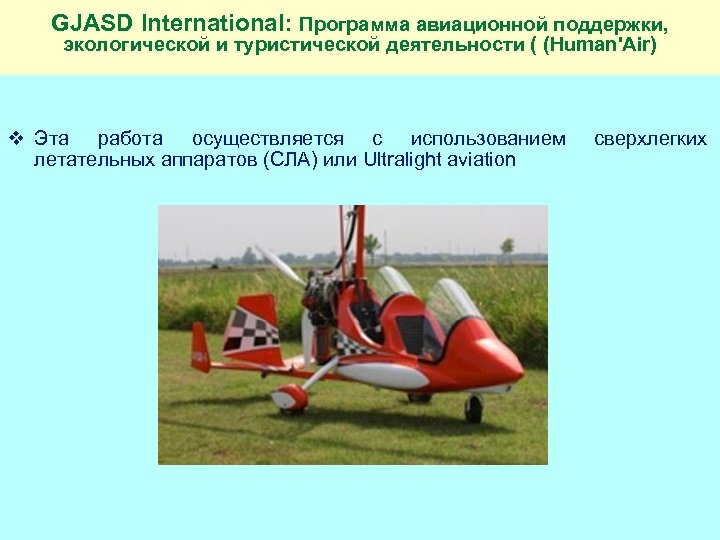 GJASD International: Программа авиационной поддержки, экологической и туристической деятельности ( (Human'Air)

❖ Эта работа осуществляется с использованием сверхлегких летательных аппаратов (СЛА) или Ultralight aviation